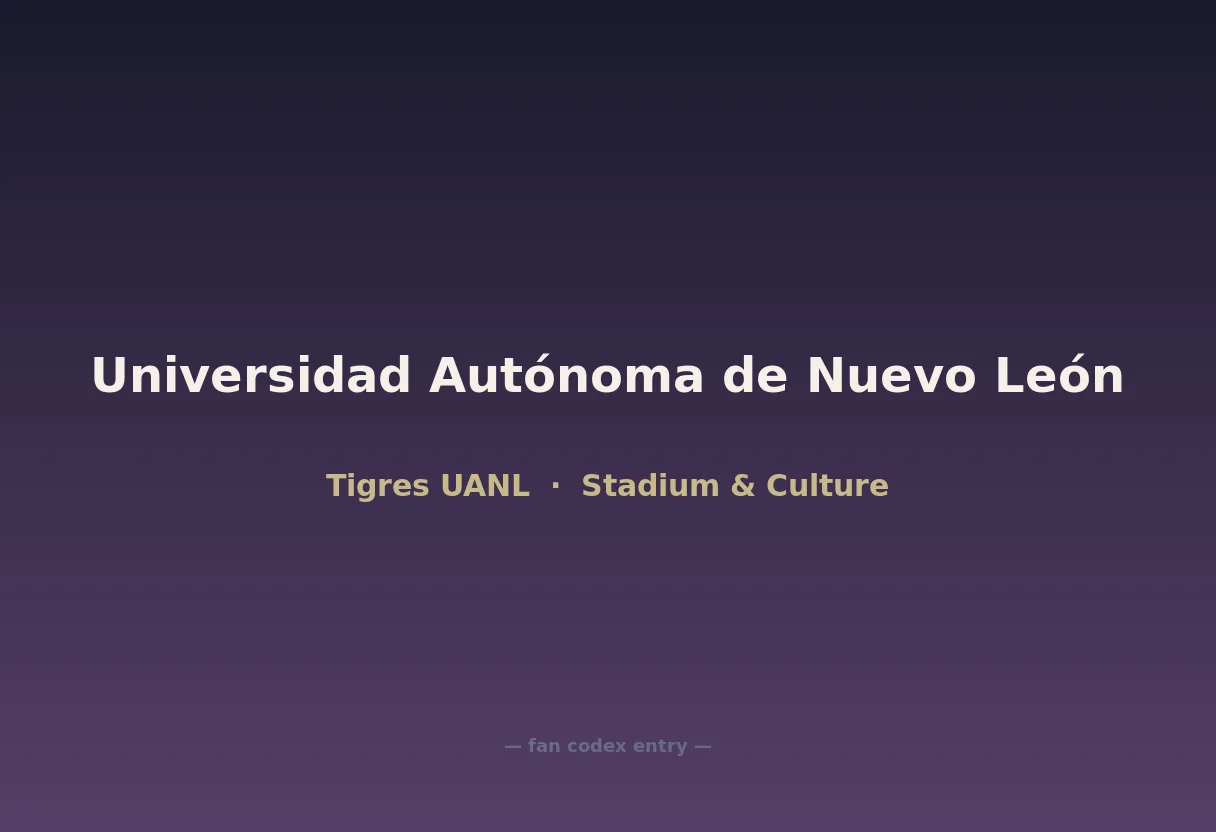 Universidad Autónoma de Nuevo León

Tigres UANL · Stadium & Culture

— fan codex entry —